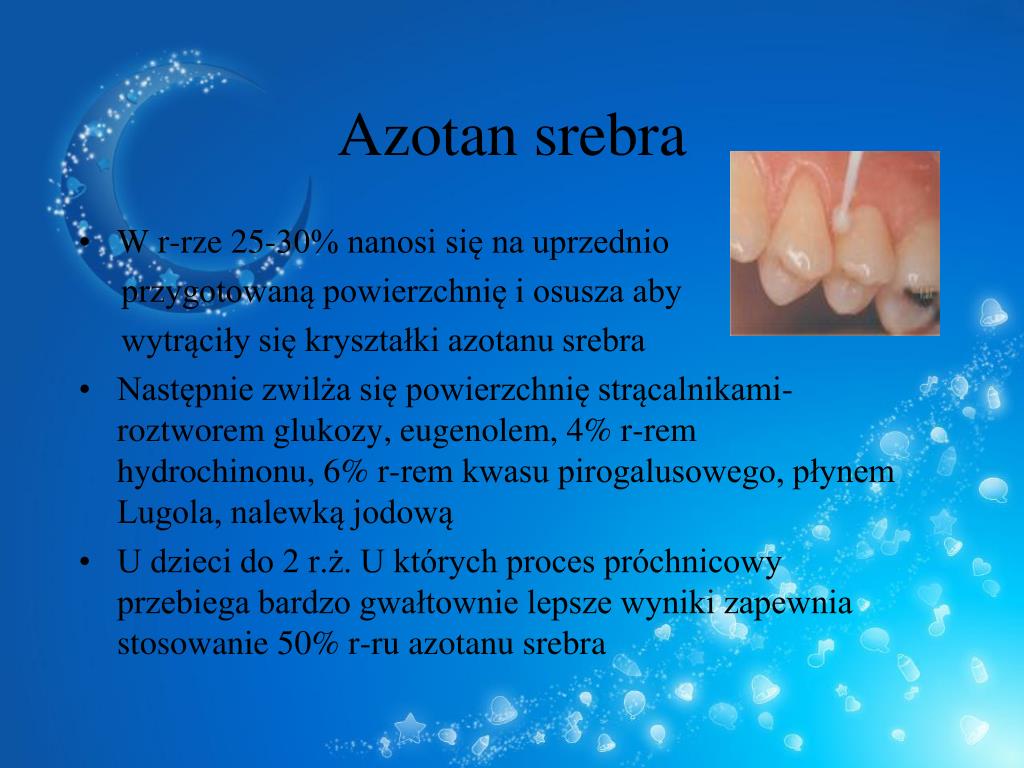 Azotan srebra

• W r-rze 25-30% nanosi się na uprzednio przygotowaną powierzchnię i osusza aby wytrąciły się kryształki azotanu srebra
• Następnie zwilża się powierzchnię strącalnikami- roztworem glukozy, eugenolem, 4% r-rem hydrochinonu, 6% r-rem kwasu pirogalusowego, płynem Lugola, nalewką jodową
• U dzieci do 2 r.ż. U których proces próchnicowy przebiega bardzo gwałtownie lepsze wyniki zapewnia stosowanie 50% r-ru azotanu srebra